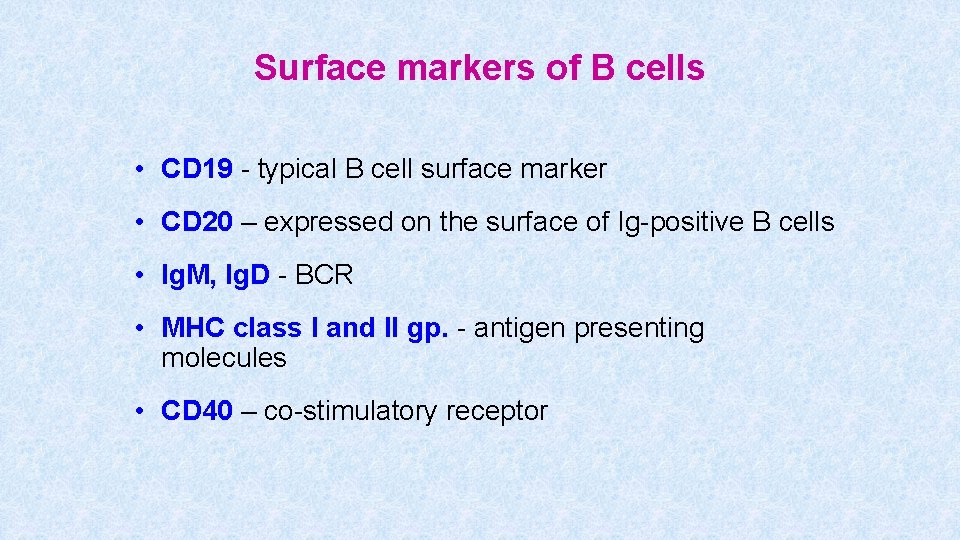 Surface markers of B cells

• CD19 - typical B cell surface marker

• CD20 – expressed on the surface of Ig-positive B cells

• IgM, IgD - BCR

• MHC class I and II gp. - antigen presenting molecules

• CD40 – co-stimulatory receptor